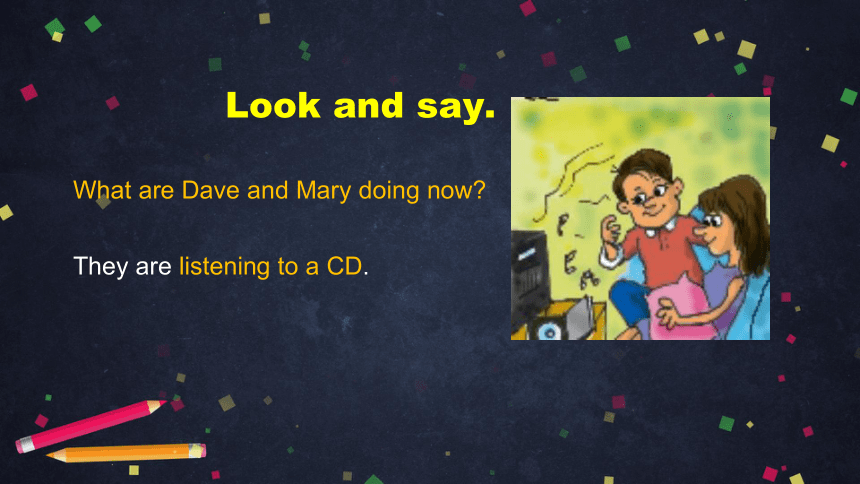 Look and say.

What are Dave and Mary doing now?

They are listening to a CD.